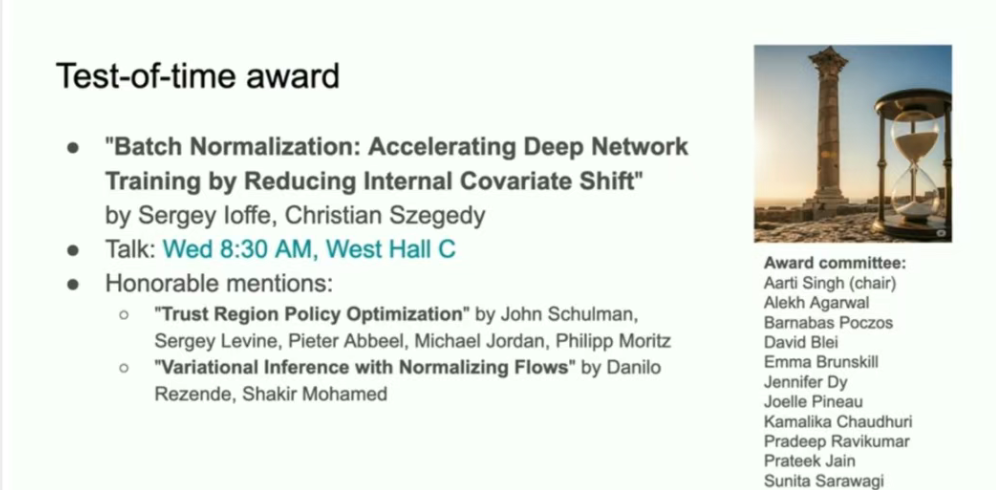 Test-of-time award

- "Batch Normalization: Accelerating Deep Network Training by Reducing Internal Covariate Shift" by Sergey Ioffe, Christian Szegedy
- Talk: Wed 8:30 AM, West Hall C
- Honorable mentions:
  - "Trust Region Policy Optimization" by John Schulman, Sergey Levine, Pieter Abbeel, Michael Jordan, Philipp Moritz
  - "Variational Inference with Normalizing Flows" by Danilo Rezende, Shakir Mohamed

Award committee:
Aarti Singh (chair)
Alekh Agarwal
Barnabas Poczos
David Blei
Emma Brunskill
Jennifer Dy
Joelle Pineau
Kamalika Chaudhuri
Pradeep Ravikumar
Prateek Jain
Sunita Sarawagi